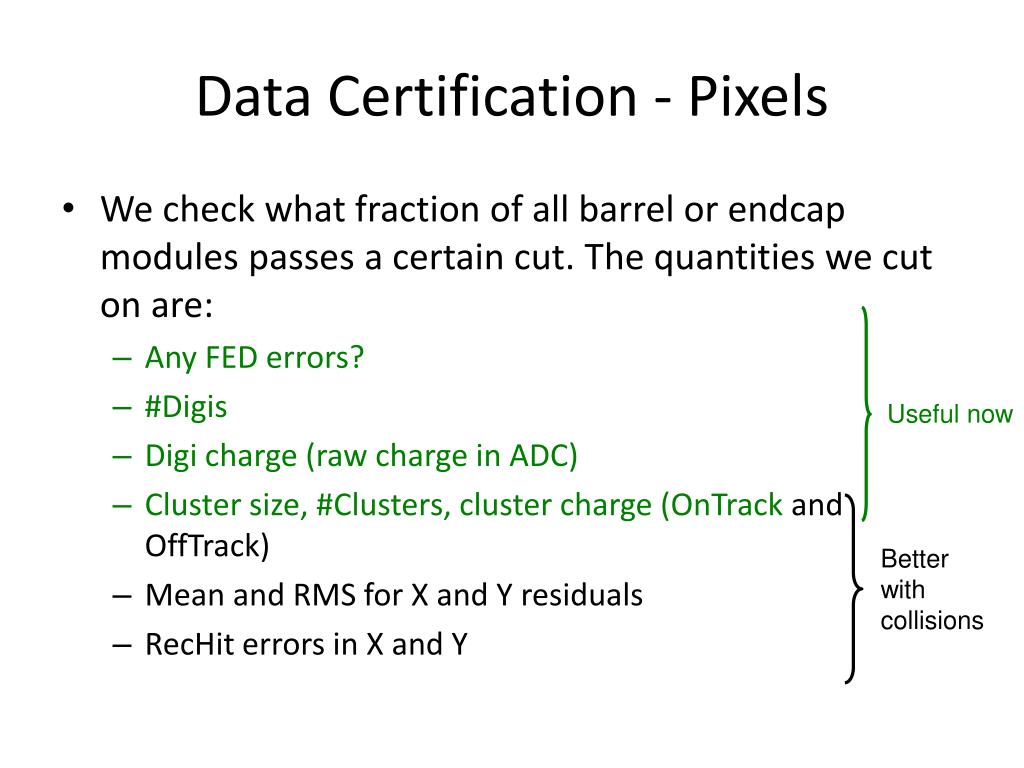 Data Certification - Pixels

• We check what fraction of all barrel or endcap modules passes a certain cut. The quantities we cut on are:
– Any FED errors?
– #Digis
– Digi charge (raw charge in ADC)
– Cluster size, #Clusters, cluster charge (OnTrack and OffTrack)
– Mean and RMS for X and Y residuals
– RecHit errors in X and Y

Useful now

Better with collisions